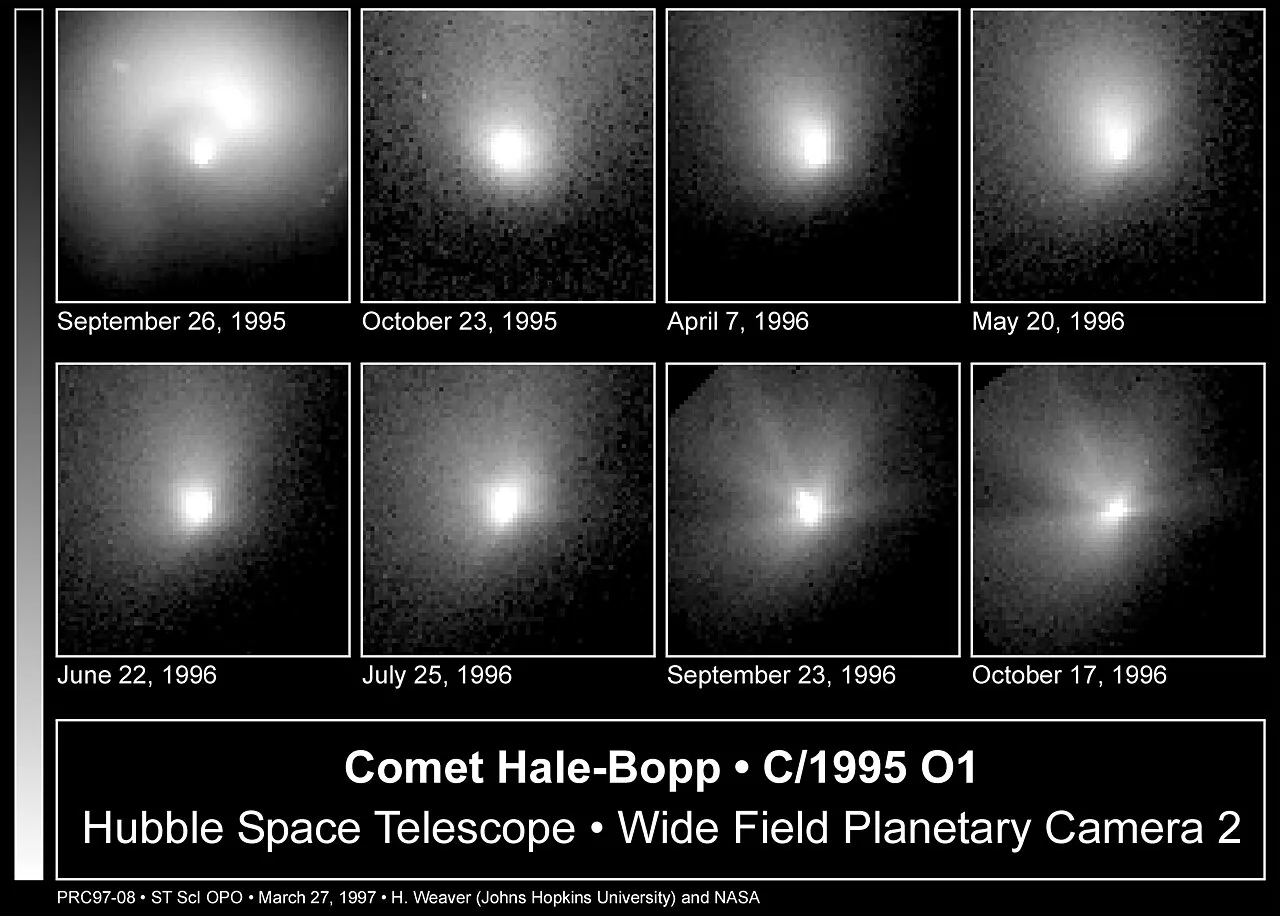 September 26, 1995

October 23, 1995

April 7, 1996

May 20, 1996

June 22, 1996

July 25, 1996

September 23, 1996

October 17, 1996

Comet Hale-Bopp • C/1995 O1

Hubble Space Telescope • Wide Field Planetary Camera 2

PRC97-08 • ST ScI OPO • March 27, 1997 • H. Weaver (Johns Hopkins University) and NASA